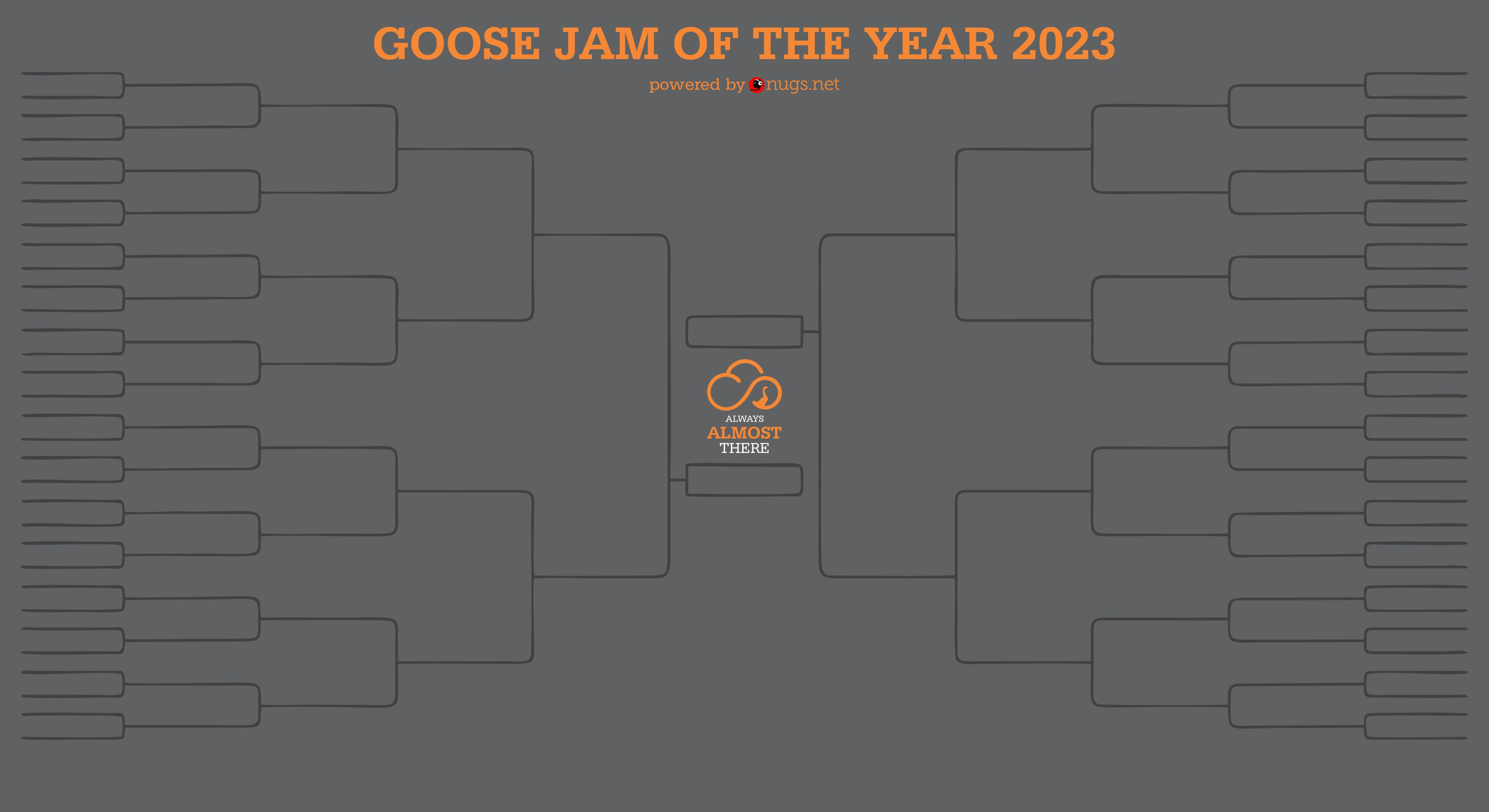 GOOSE JAM OF THE YEAR 2023

powered by nugs.net

ALWAYS
ALMOST
THERE